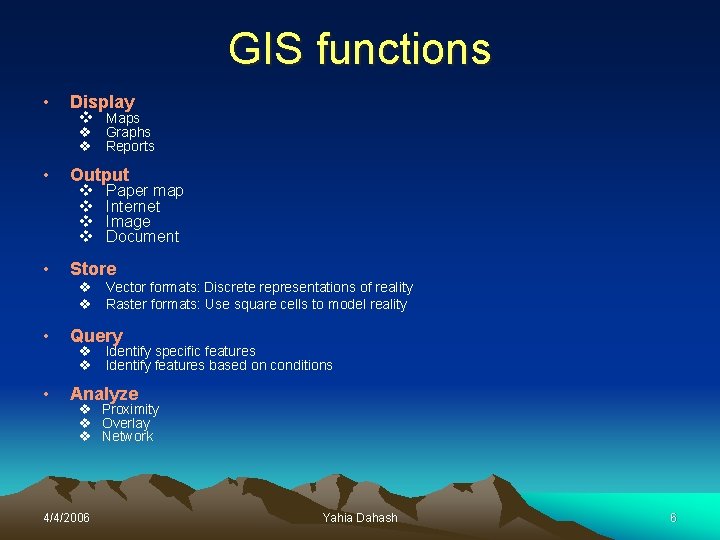 GIS functions

• Display
❖ Maps
❖ Graphs
❖ Reports

• Output
❖ Paper map
❖ Internet
❖ Image
❖ Document

• Store
❖ Vector formats: Discrete representations of reality
❖ Raster formats: Use square cells to model reality

• Query
❖ Identify specific features
❖ Identify features based on conditions

• Analyze
❖ Proximity
❖ Overlay
❖ Network

4/4/2006 Yahia Dahash 6